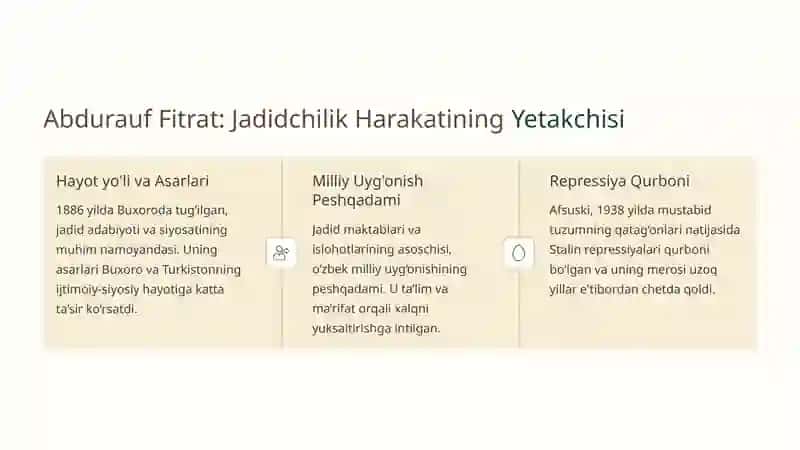 Abdurauf Fitrat: Jadidchilik Harakatining Yetakchisi

Hayot yo'li va Asarlari

1886 yilda Buxoroda tug'ilgan, jadid adabiyoti va siyosatining muhim namoyandasi. Uning asarlari Buxoro va Turkistonning ijtimoiy-siyosiy hayotiga katta ta'sir ko'rsatdi.

Milliy Uyg'onish Peshqadami

Jadid maktablari va islohotlarining asoschisi, o'zbek milliy uyg'onishining peshqadami. U ta'lim va ma'rifat orqali xalqni yuksaltirishga intilgan.

Repressiya Qurboni

Afsuski, 1938 yilda mustabid tuzumning qatag'onlari natijasida Stalin repressiyalari qurboni bo'lgan va uning merosi uzoq yillar e'tibordan chetda qoldi.